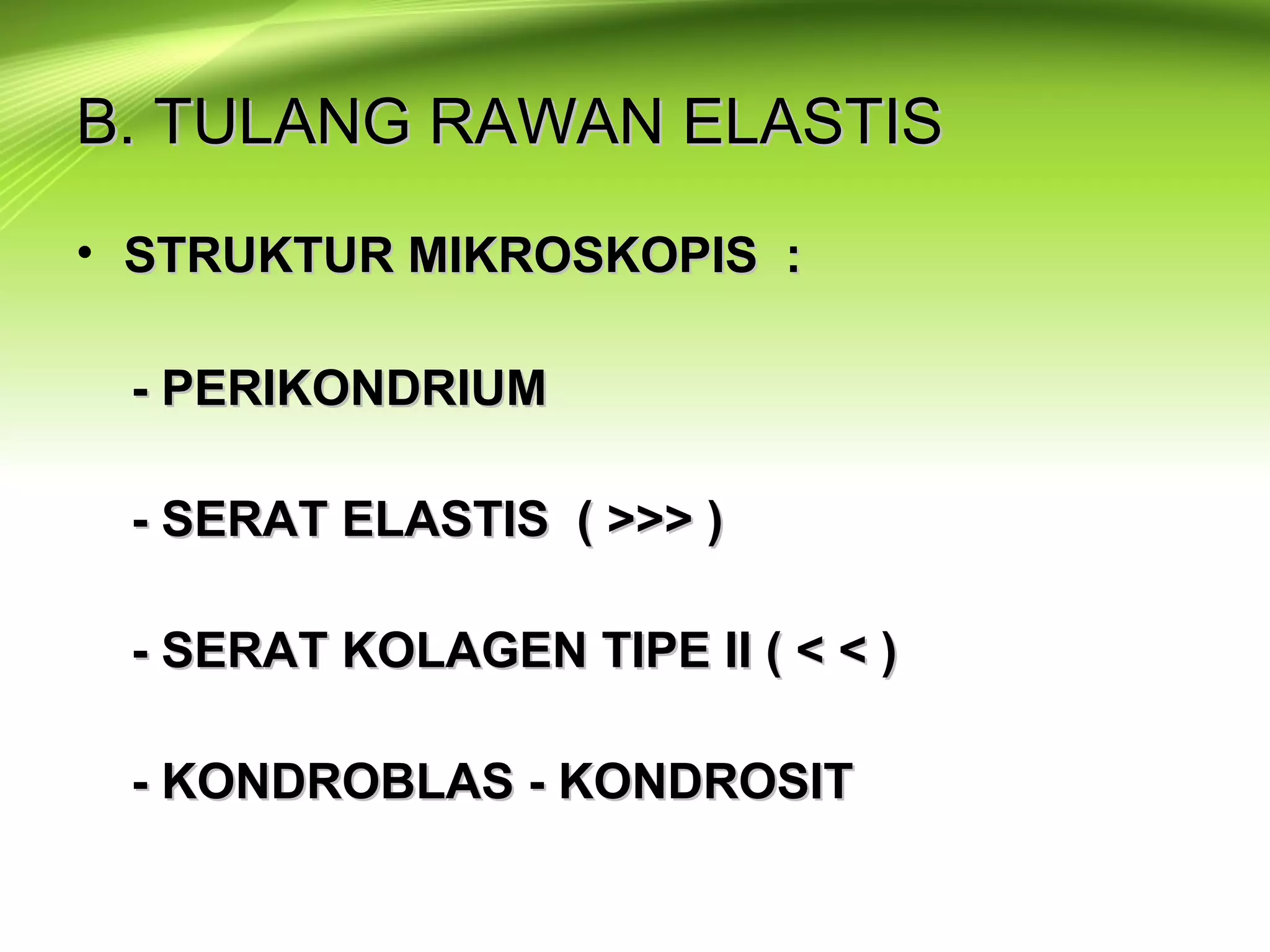 B. TULANG RAWAN ELASTIS

• STRUKTUR MIKROSKOPIS :

- PERIKONDRIUM

- SERAT ELASTIS ( >>> )

- SERAT KOLAGEN TIPE II ( < < )

- KONDROBLAS - KONDROSIT